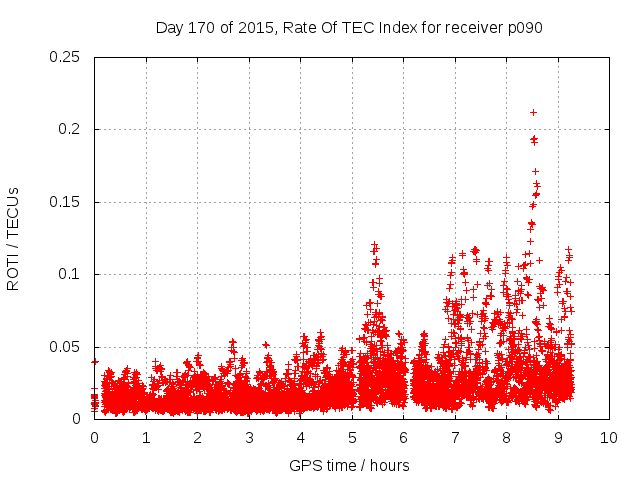 Day 170 of 2015, Rate Of TEC Index for receiver p090

ROTI / TECUs

0.25
0.2
0.15
0.1
0.05
0

0 1 2 3 4 5 6 7 8 9 10

GPS time / hours